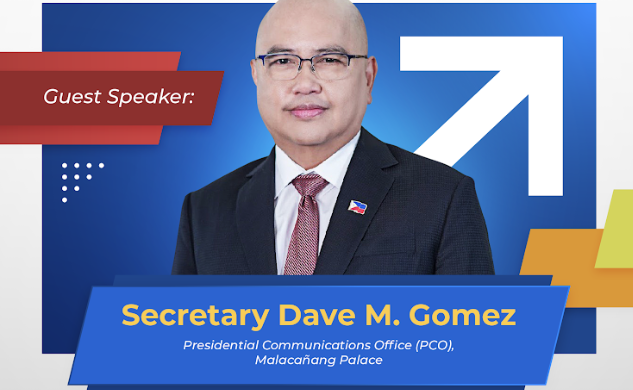 Guest Speaker:

Secretary Dave M. Gomez

Presidential Communications Office (PCO), Malacañang Palace